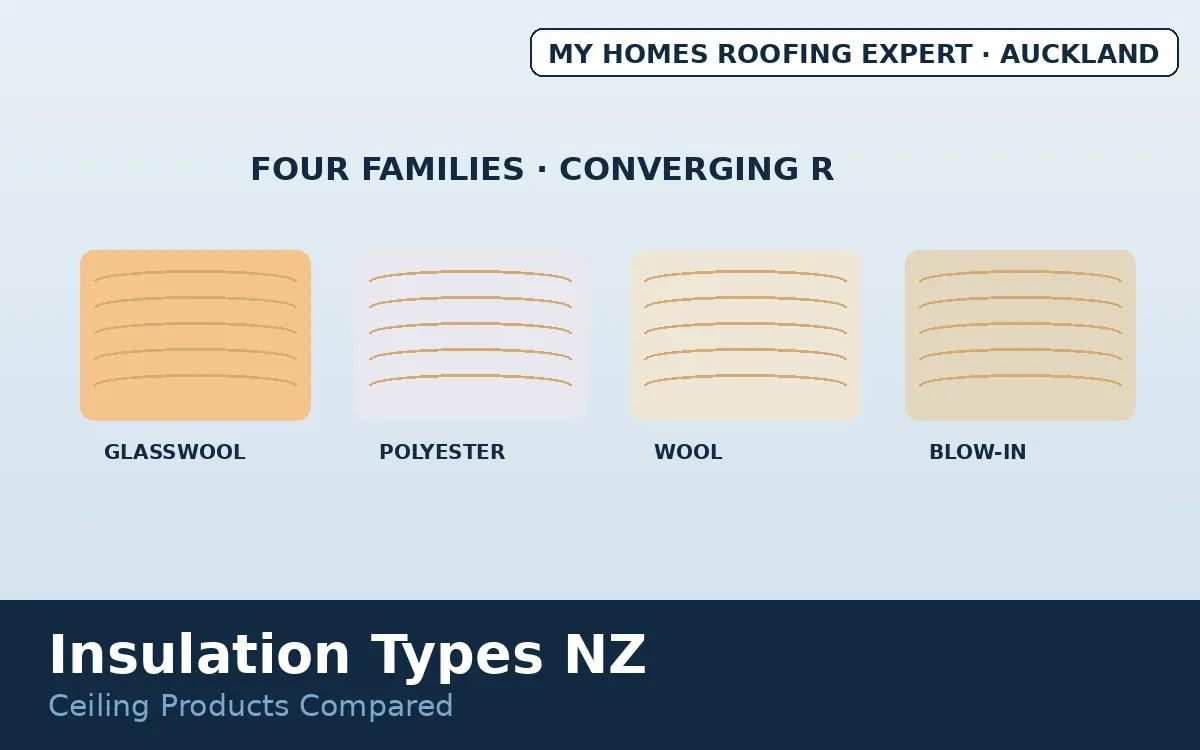 MY HOMES ROOFING EXPERT · AUCKLAND

FOUR FAMILIES · CONVERGING R

GLASSWOOL

POLYESTER

WOOL

BLOW-IN

Insulation Types NZ

Ceiling Products Compared